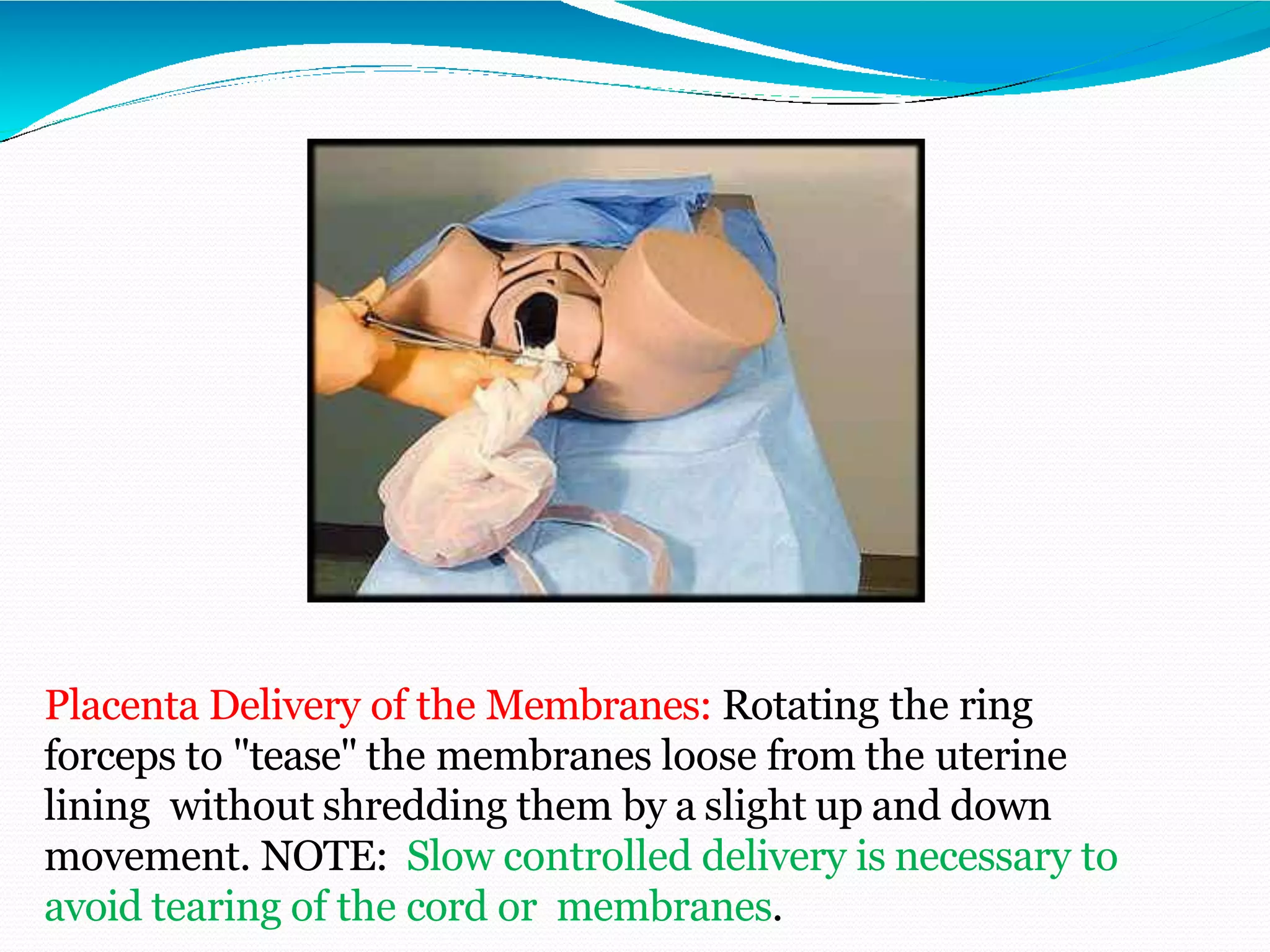 Placenta Delivery of the Membranes: Rotating the ring forceps to "tease" the membranes loose from the uterine lining without shredding them by a slight up and down movement. NOTE: Slow controlled delivery is necessary to avoid tearing of the cord or membranes.